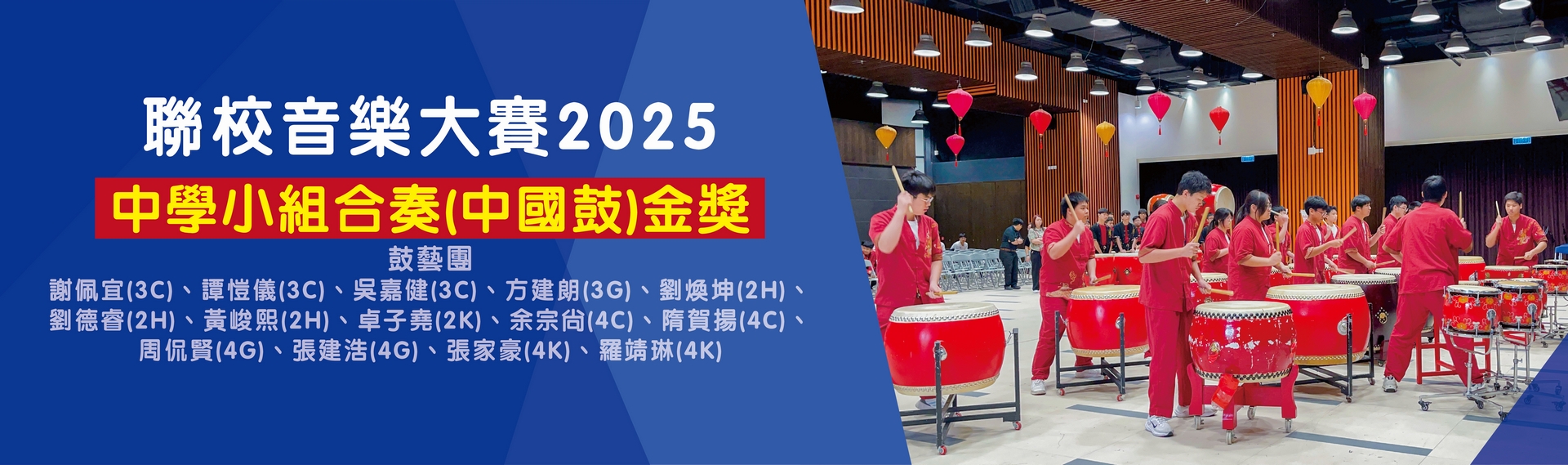 聯校音樂大賽2025

中學小組合奏(中國鼓)金獎

鼓藝團

謝佩宜(3C)、譚愷儀(3C)、吳嘉健(3C)、方建朗(3G)、劉煥坤(2H)、劉德睿(2H)、黃峻熙(2H)、卓子堯(2K)、余宗尚(4C)、隋賀揚(4C)、周侃賢(4G)、張建浩(4G)、張家豪(4K)、羅靖琳(4K)